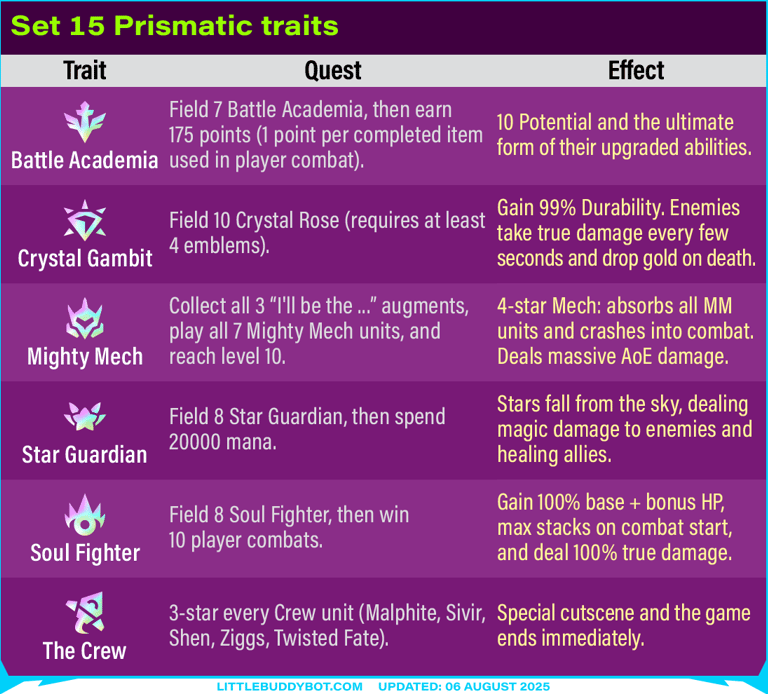 Set 15 Prismatic traits

| Trait | Quest | Effect |
|---|---|---|
| Battle Academia | Field 7 Battle Academia, then earn 175 points (1 point per completed item used in player combat). | 10 Potential and the ultimate form of their upgraded abilities. |
| Crystal Gambit | Field 10 Crystal Rose (requires at least 4 emblems). | Gain 99% Durability. Enemies take true damage every few seconds and drop gold on death. |
| Mighty Mech | Collect all 3 "I'll be the ..." augments, play all 7 Mighty Mech units, and reach level 10. | 4-star Mech: absorbs all MM units and crashes into combat. Deals massive AoE damage. |
| Star Guardian | Field 8 Star Guardian, then spend 20000 mana. | Stars fall from the sky, dealing magic damage to enemies and healing allies. |
| Soul Fighter | Field 8 Soul Fighter, then win 10 player combats. | Gain 100% base + bonus HP, max stacks on combat start, and deal 100% true damage. |
| The Crew | 3-star every Crew unit (Malphite, Sivir, Shen, Ziggs, Twisted Fate). | Special cutscene and the game ends immediately. |

LITTLEBUDDYBOT.COM UPDATED: 06 AUGUST 2025